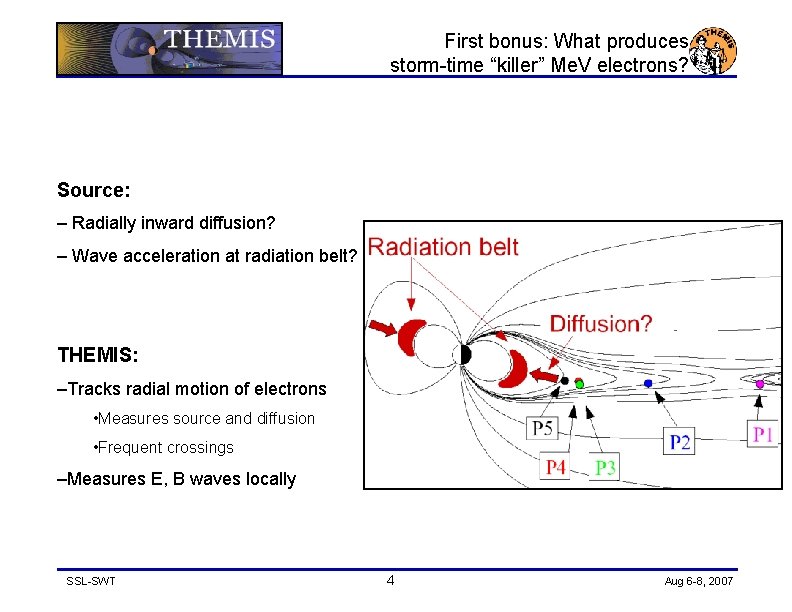 THEMIS

First bonus: What produces storm-time “killer” MeV electrons?

THEMIS

Source:

– Radially inward diffusion?

– Wave acceleration at radiation belt?

THEMIS:

–Tracks radial motion of electrons

•Measures source and diffusion

•Frequent crossings

–Measures E, B waves locally

Radiation belt

Diffusion?

P5

P4

P3

P2

P1

SSL-SWT

4

Aug 6-8, 2007